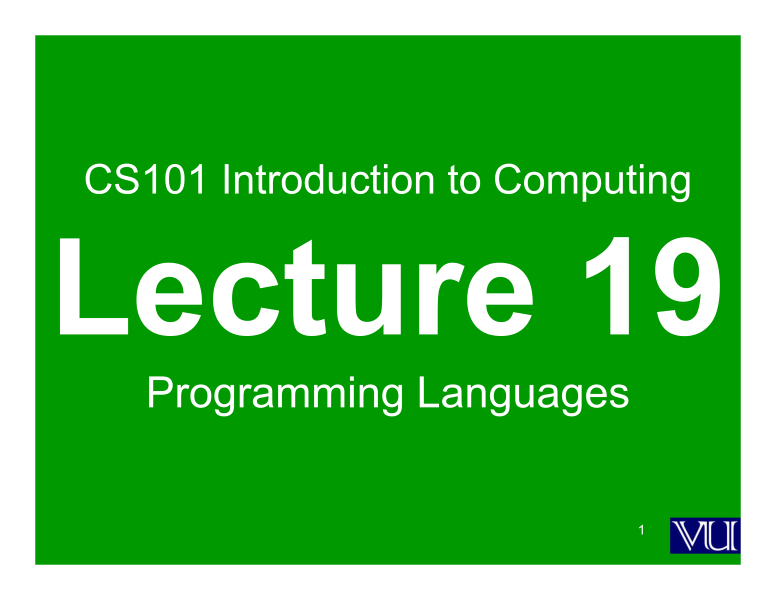 CS101 Introduction to Computing

Lecture 19

Programming Languages

1

VU